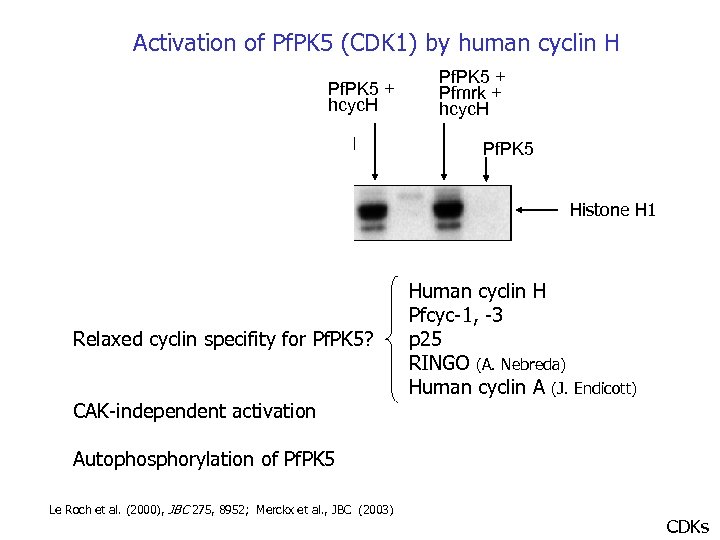 Activation of PfPK5 (CDK1) by human cyclin H

PfPK5 + hcycH

PfPK5 + Pfmrk + hcycH

PfPK5

Histone H1

Relaxed cyclin specifity for PfPK5?

Human cyclin H
Pfcyc-1, -3
p25
RINGO (A. Nebreda)
Human cyclin A (J. Endicott)

CAK-independent activation

Autophosphorylation of PfPK5

Le Roch et al. (2000), JBC 275, 8952; Merckx et al., JBC (2003)

CDKs